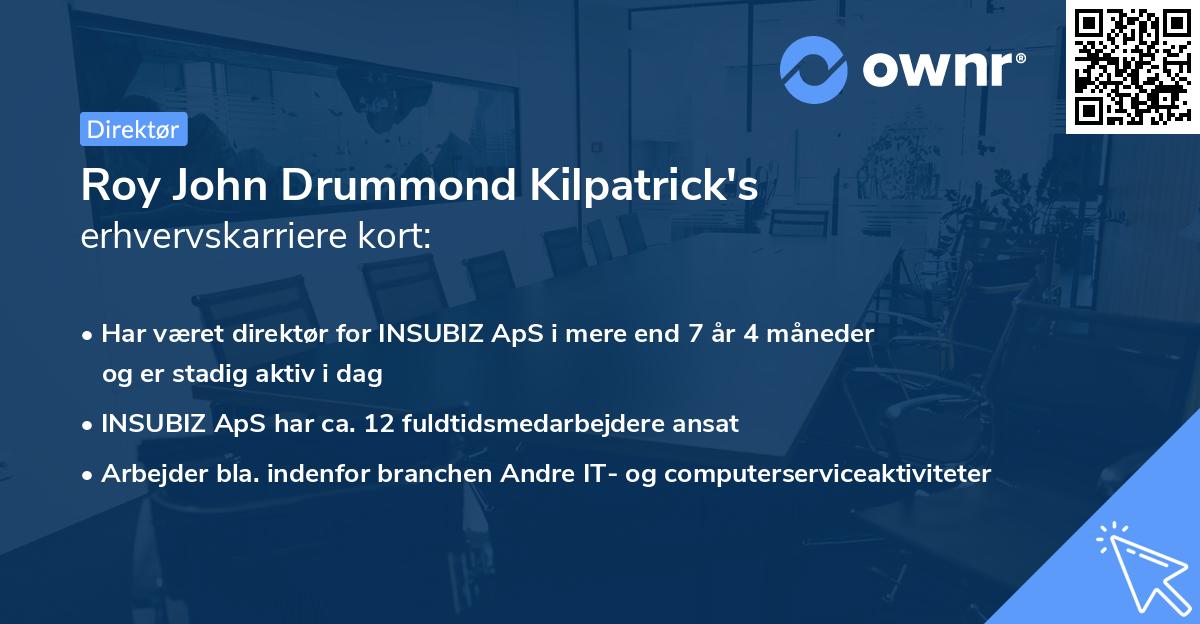 ownr®

Direktør

Roy John Drummond Kilpatrick's
erhvervskarriere kort:

• Har været direktør for INSUBIZ ApS i mere end 7 år 4 måneder og er stadig aktiv i dag
• INSUBIZ ApS har ca. 12 fuldtidsmedarbejdere ansat
• Arbejder bla. indenfor branchen Andre IT- og computerserviceaktiviteter